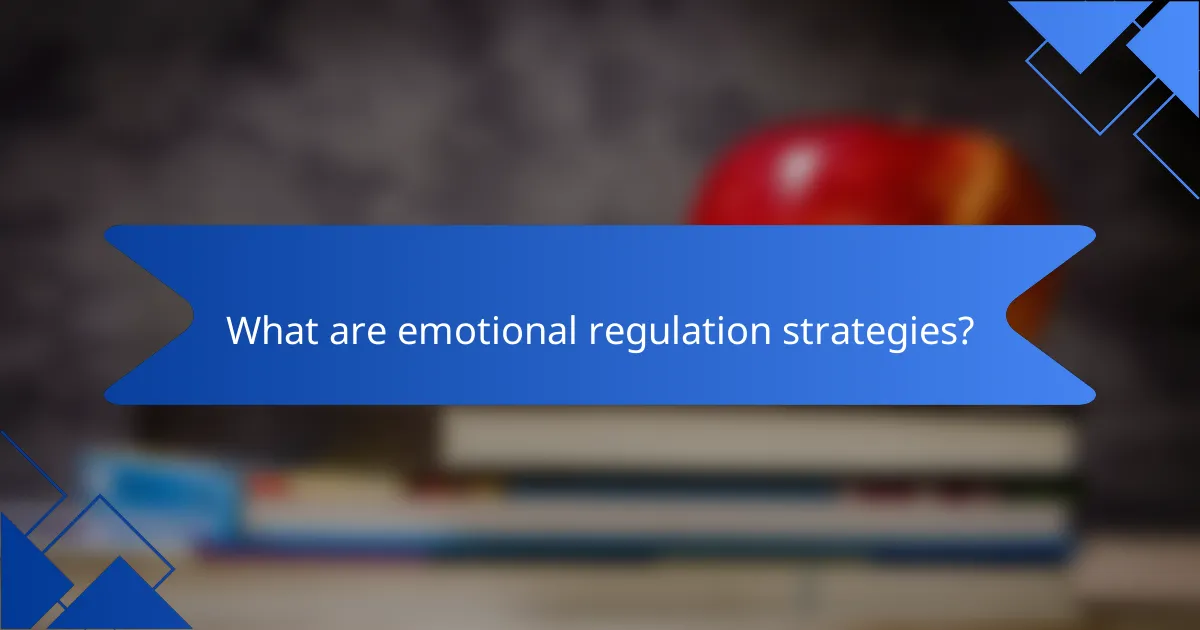 What are emotional regulation strategies?